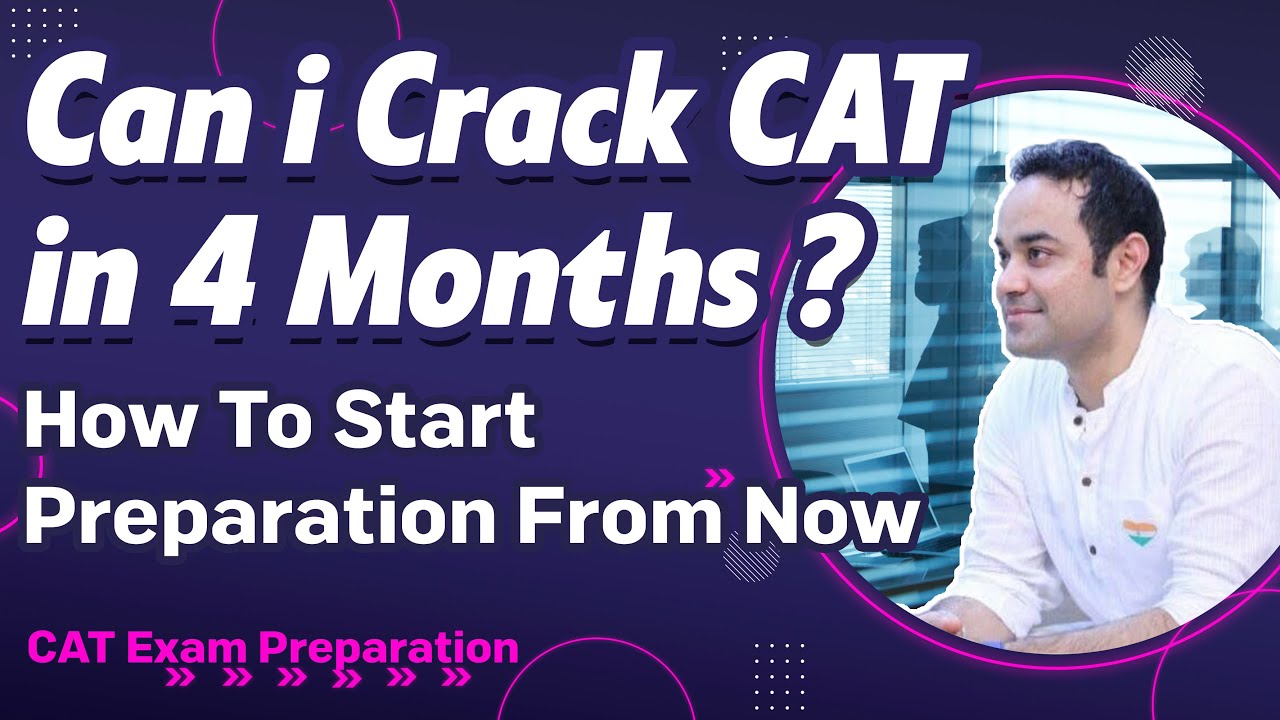 Can i Crack CAT in 4 Months ?

How To Start Preparation From Now

CAT Exam Preparation